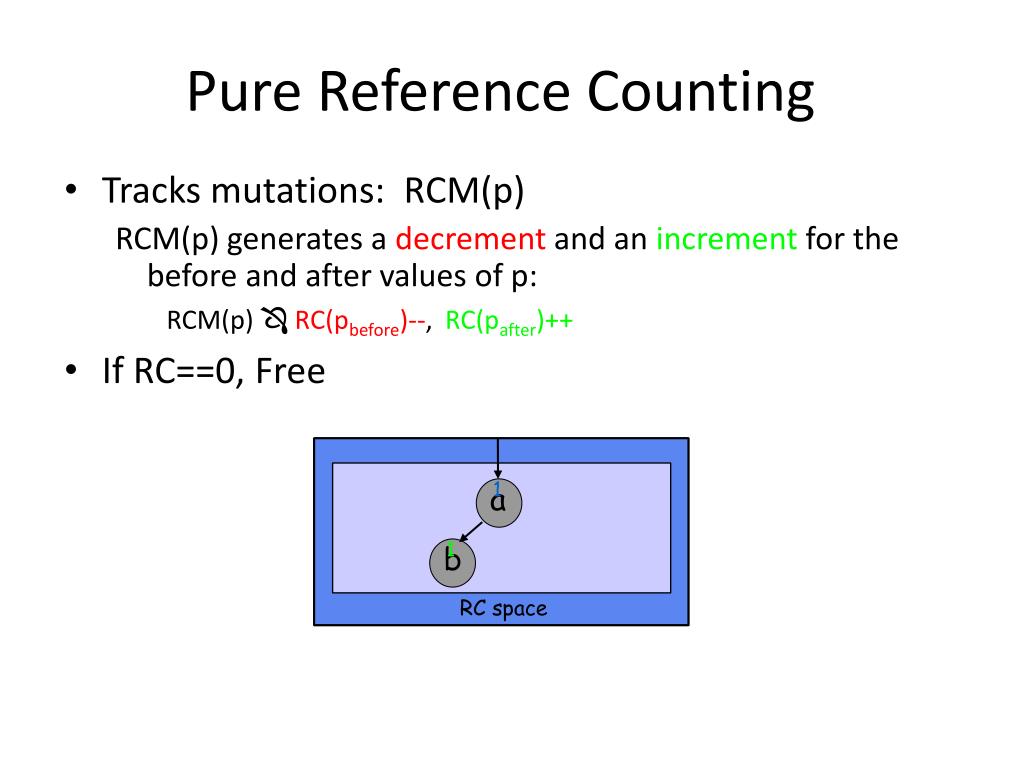 Pure Reference Counting

• Tracks mutations: RCM(p)
RCM(p) generates a decrement and an increment for the before and after values of p:
RCM(p) ⇒ RC($p_{before}$)--, RC($p_{after}$)++

• If RC==0, Free

1
a
1
b
RC space